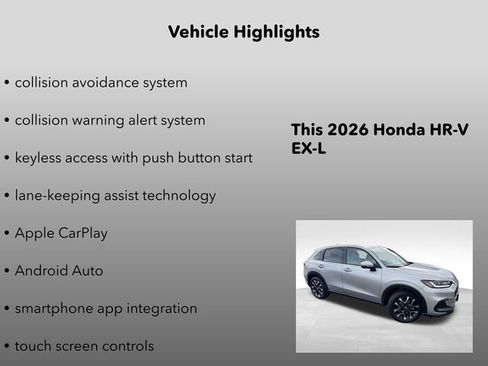 Vehicle Highlights

• collision avoidance system

• collision warning alert system

• keyless access with push button start

• lane-keeping assist technology

• Apple CarPlay

• Android Auto

• smartphone app integration

• touch screen controls

This 2026 Honda HR-V EX-L